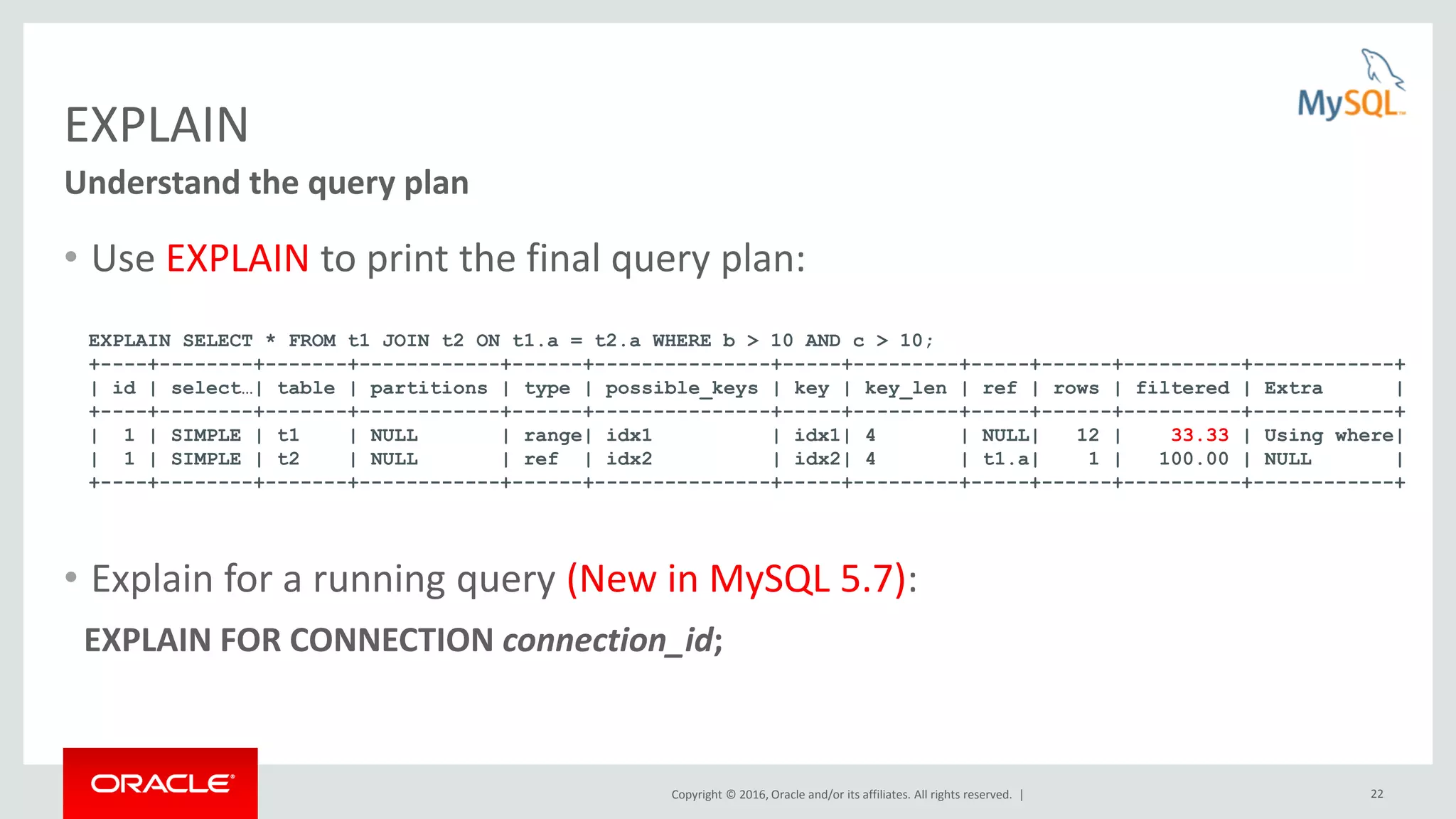 MySQL

EXPLAIN

Understand the query plan

• Use EXPLAIN to print the final query plan:

EXPLAIN SELECT * FROM t1 JOIN t2 ON t1.a = t2.a WHERE b > 10 AND c > 10;

| id | select… | table | partitions | type | possible_keys | key | key_len | ref | rows | filtered | Extra |
|---|---|---|---|---|---|---|---|---|---|---|---|
| 1 | SIMPLE | t1 | NULL | range | idx1 | idx1 | 4 | NULL | 12 | 33.33 | Using where |
| 1 | SIMPLE | t2 | NULL | ref | idx2 | idx2 | 4 | t1.a | 1 | 100.00 | NULL |

• Explain for a running query (New in MySQL 5.7):

EXPLAIN FOR CONNECTION connection_id;

ORACLE

Copyright © 2016, Oracle and/or its affiliates. All rights reserved. |

22